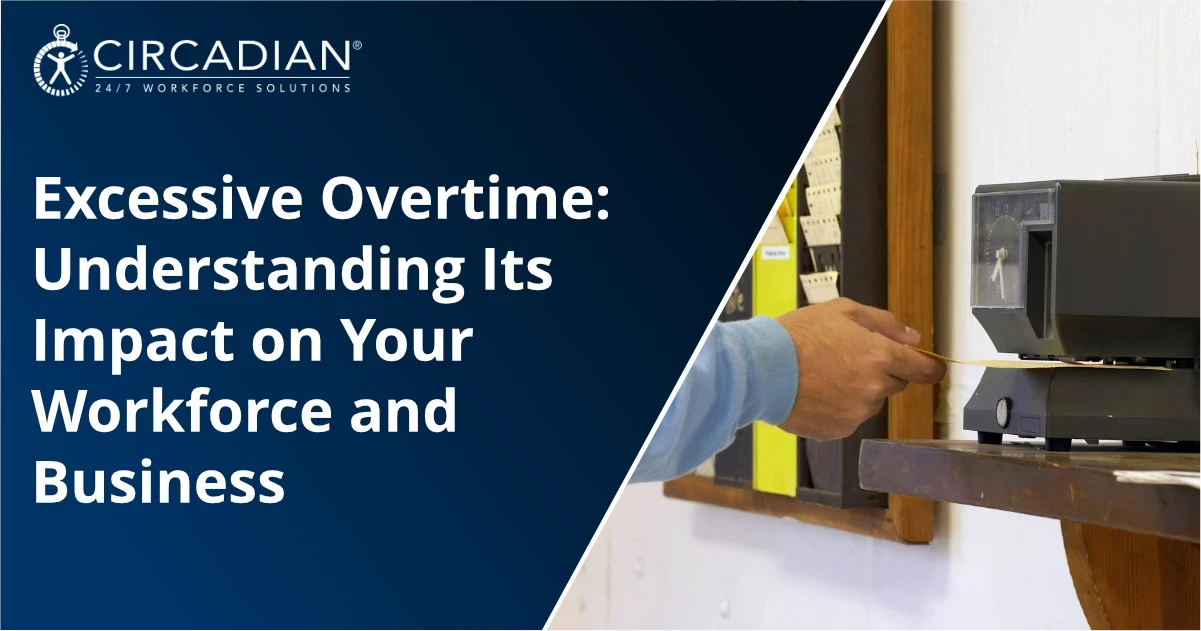 CIRCADIAN®
24/7 WORKFORCE SOLUTIONS

Excessive Overtime: Understanding Its Impact on Your Workforce and Business